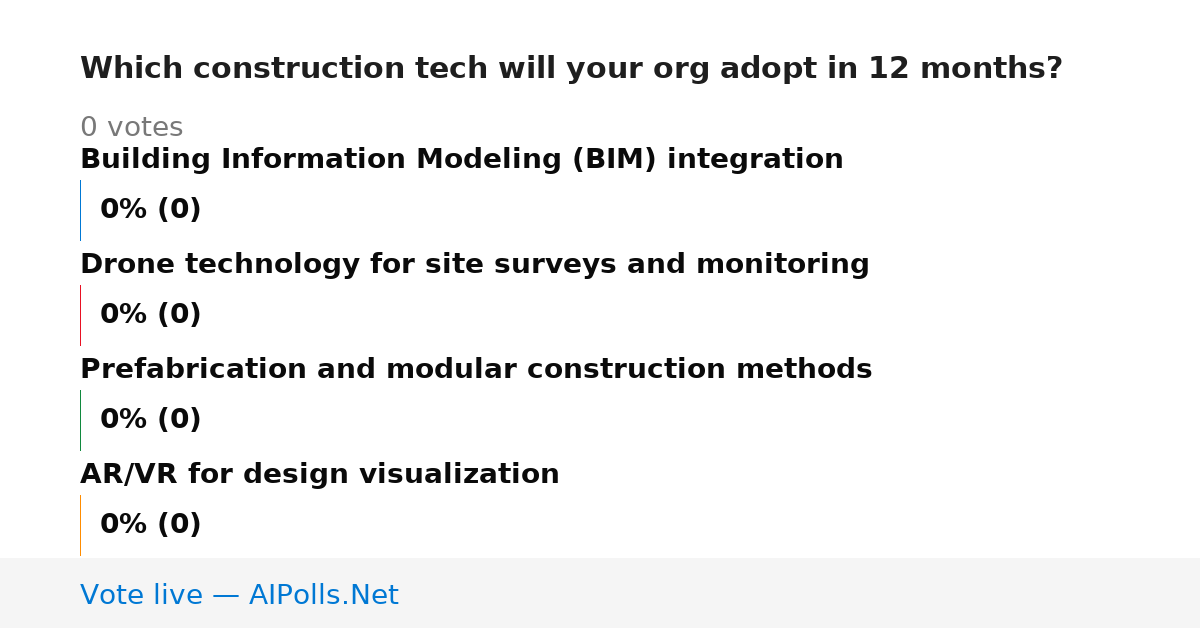 Which construction tech will your org adopt in 12 months?

0 votes

Building Information Modeling (BIM) integration

0% (0)

Drone technology for site surveys and monitoring

0% (0)

Prefabrication and modular construction methods

0% (0)

AR/VR for design visualization

0% (0)

Vote live — AIPolls.Net